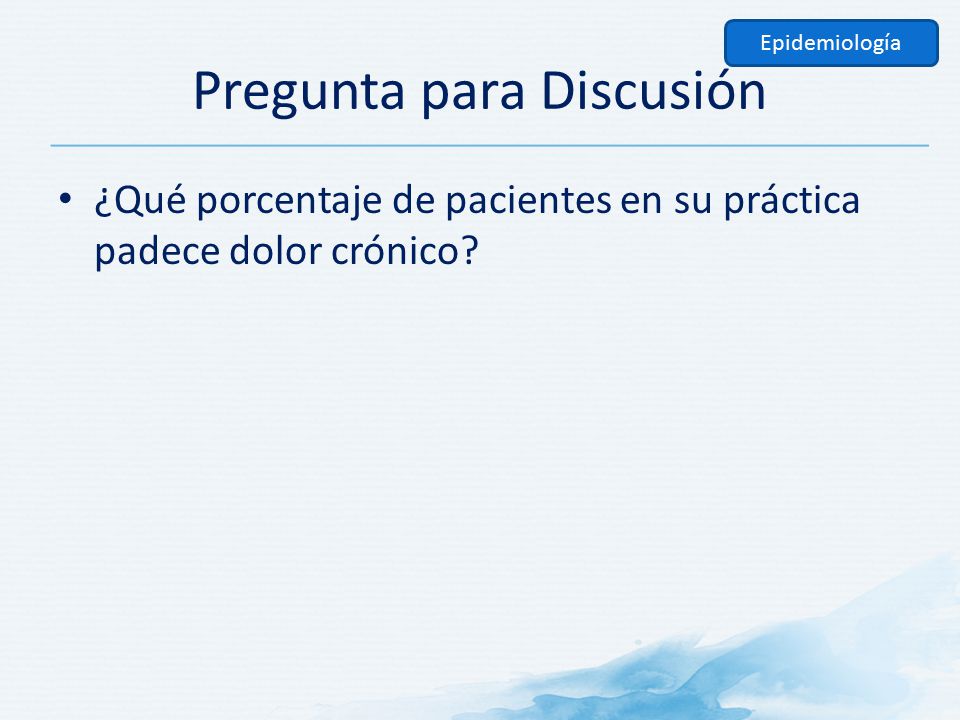 Epidemiología

Pregunta para Discusión

• ¿Qué porcentaje de pacientes en su práctica padece dolor crónico?